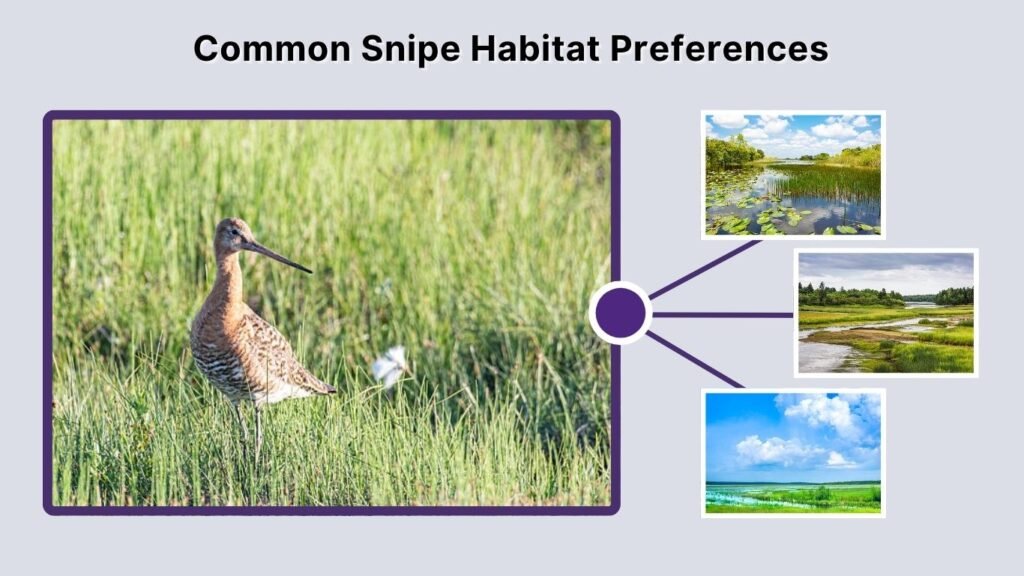 Common Snipe Habitat Preferences